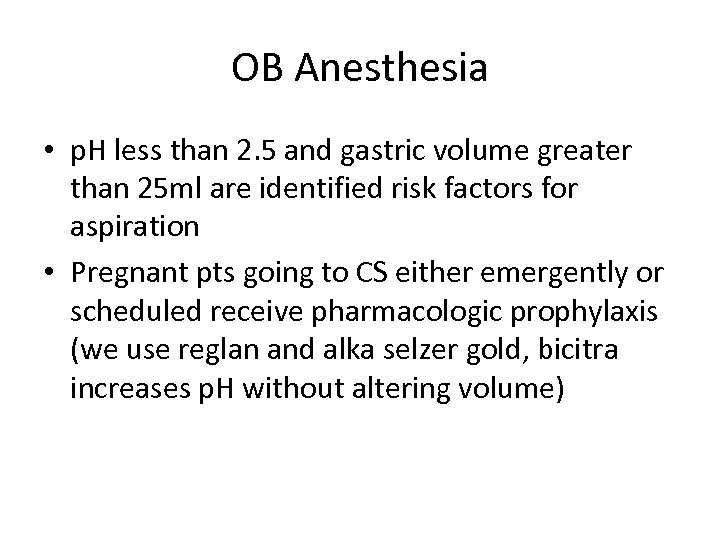 OB Anesthesia

• pH less than 2.5 and gastric volume greater than 25ml are identified risk factors for aspiration

• Pregnant pts going to CS either emergently or scheduled receive pharmacologic prophylaxis (we use reglan and alka selzer gold, bicitra increases pH without altering volume)